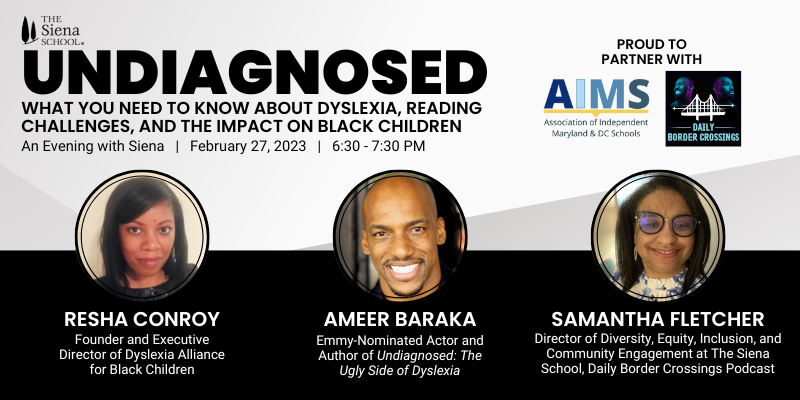 THE Siena SCHOOL

UNDIAGNOSED

WHAT YOU NEED TO KNOW ABOUT DYSLEXIA, READING CHALLENGES, AND THE IMPACT ON BLACK CHILDREN

An Evening with Siena | February 27, 2023 | 6:30 - 7:30 PM

PROUD TO PARTNER WITH

AIMS
Association of Independent Maryland & DC Schools

DAILY BORDER CROSSINGS

RESHA CONROY
Founder and Executive Director of Dyslexia Alliance for Black Children

AMEER BARAKA
Emmy-Nominated Actor and Author of Undiagnosed: The Ugly Side of Dyslexia

SAMANTHA FLETCHER
Director of Diversity, Equity, Inclusion, and Community Engagement at The Siena School, Daily Border Crossings Podcast